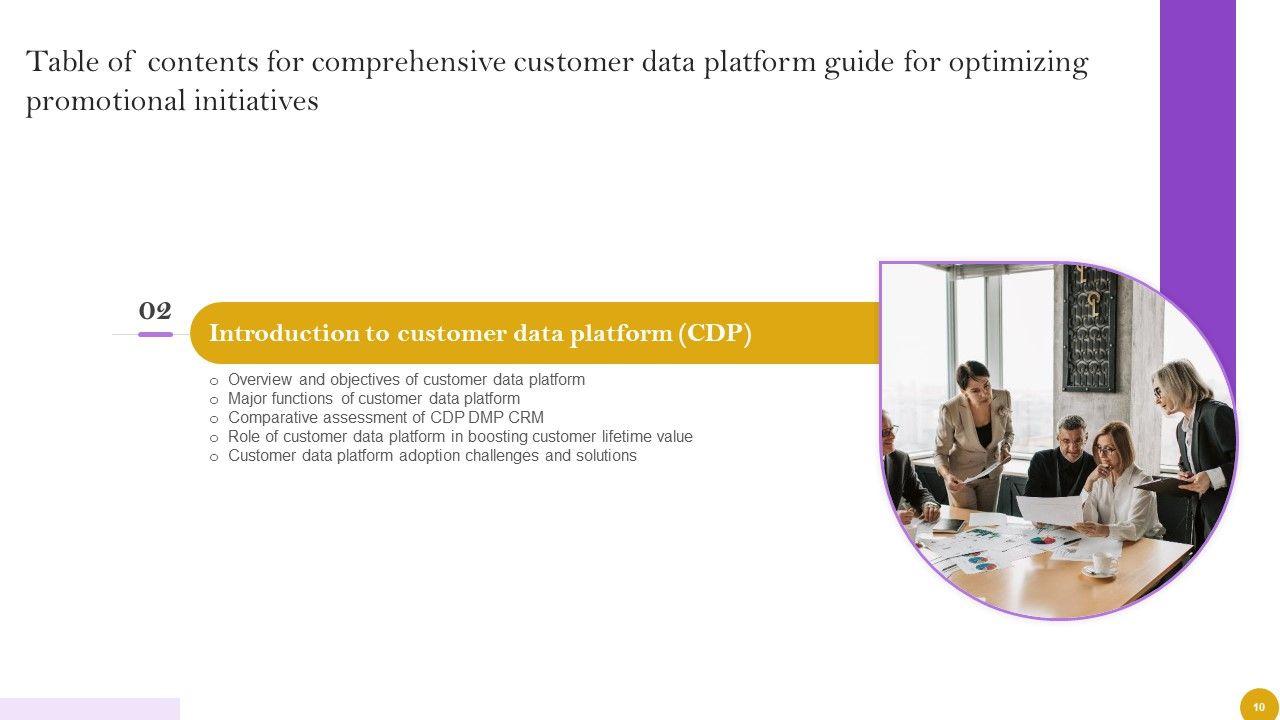 Table of contents for comprehensive customer data platform guide for optimizing promotional initiatives

02

Introduction to customer data platform (CDP)

o Overview and objectives of customer data platform
o Major functions of customer data platform
o Comparative assessment of CDP DMP CRM
o Role of customer data platform in boosting customer lifetime value
o Customer data platform adoption challenges and solutions

10